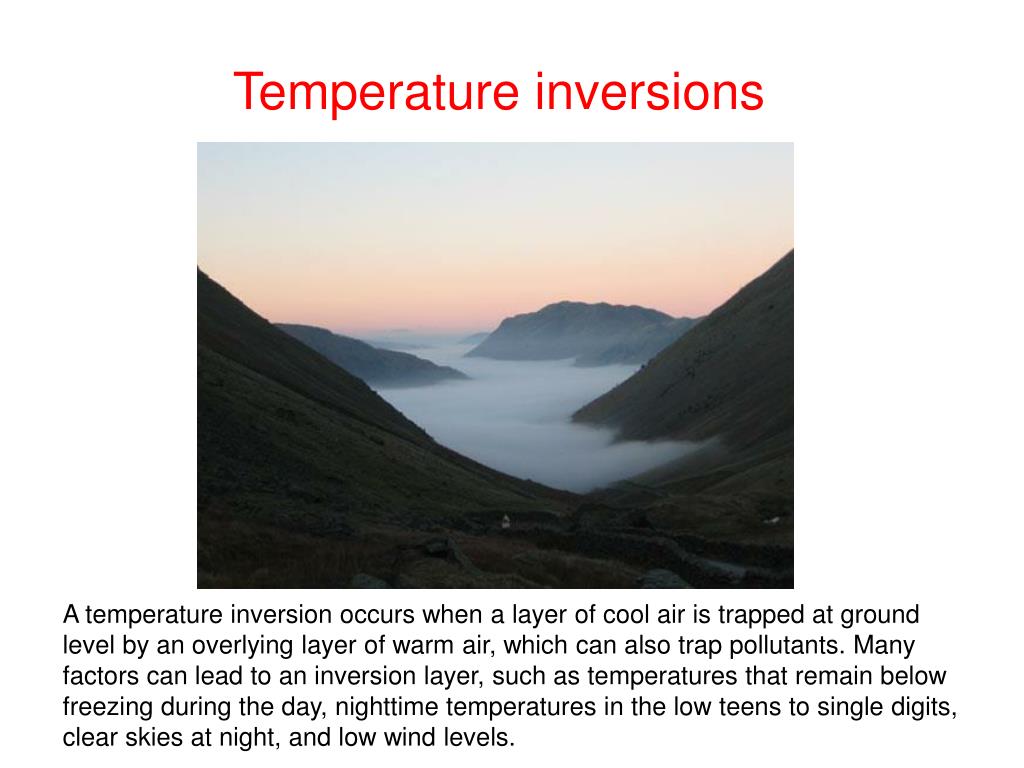 Temperature inversions

A temperature inversion occurs when a layer of cool air is trapped at ground level by an overlying layer of warm air, which can also trap pollutants. Many factors can lead to an inversion layer, such as temperatures that remain below freezing during the day, nighttime temperatures in the low teens to single digits, clear skies at night, and low wind levels.